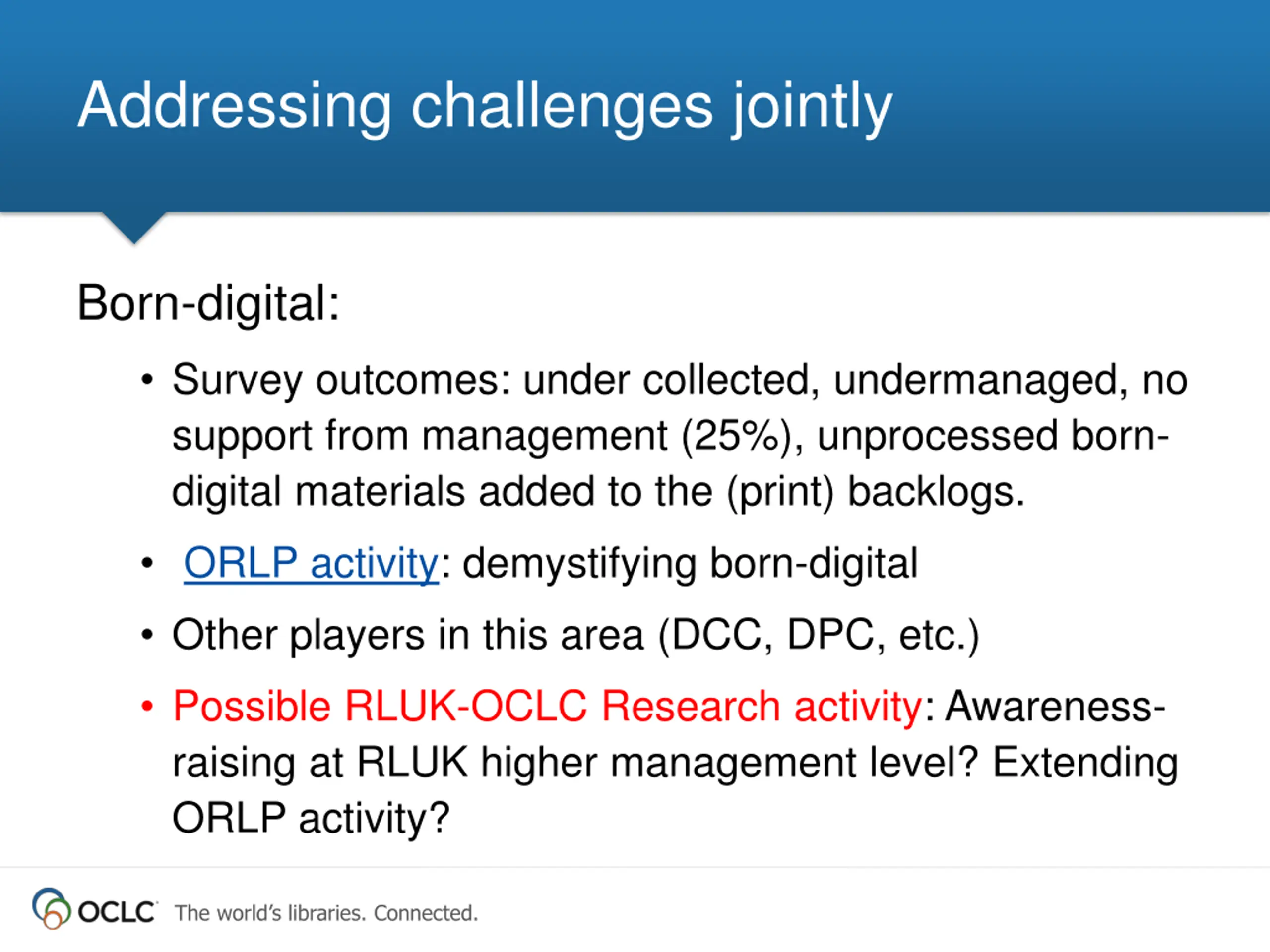 Addressing challenges jointly

Born-digital:

• Survey outcomes: under collected, undermanaged, no support from management (25%), unprocessed born-digital materials added to the (print) backlogs.

• ORLP activity: demystifying born-digital

• Other players in this area (DCC, DPC, etc.)

• Possible RLUK-OCLC Research activity: Awareness-raising at RLUK higher management level? Extending ORLP activity?

OCLC The world's libraries. Connected.